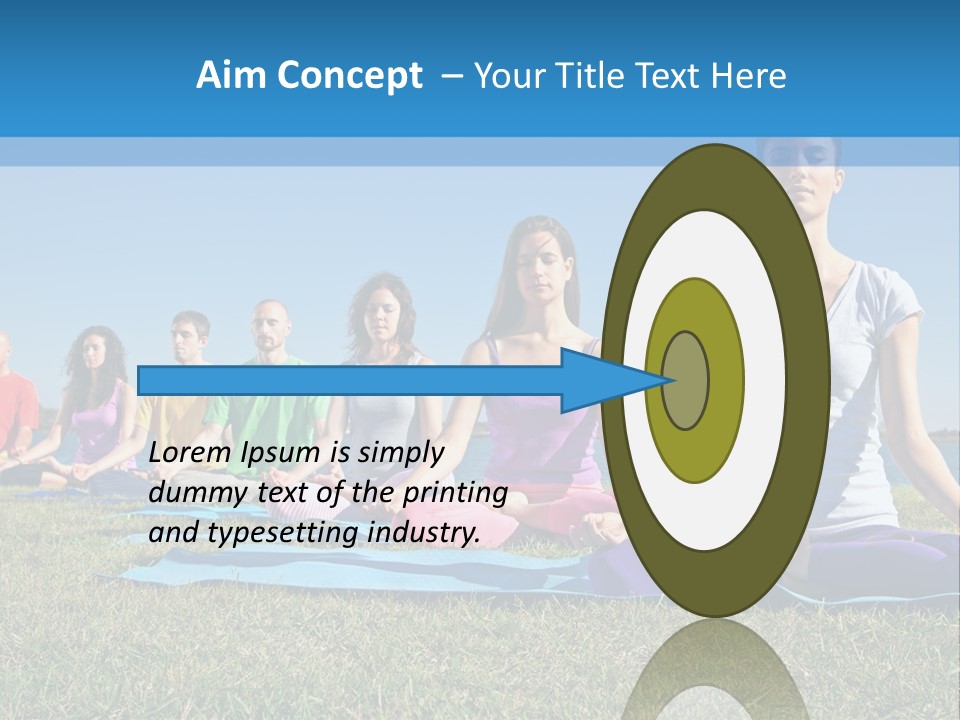 Aim Concept – Your Title Text Here

Lorem Ipsum is simply dummy text of the printing and typesetting industry.